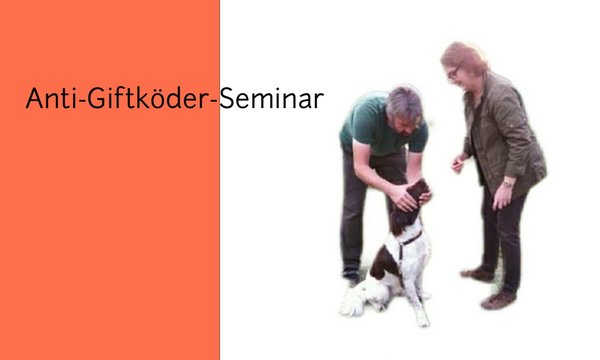 Anti-Giftköder-Seminar